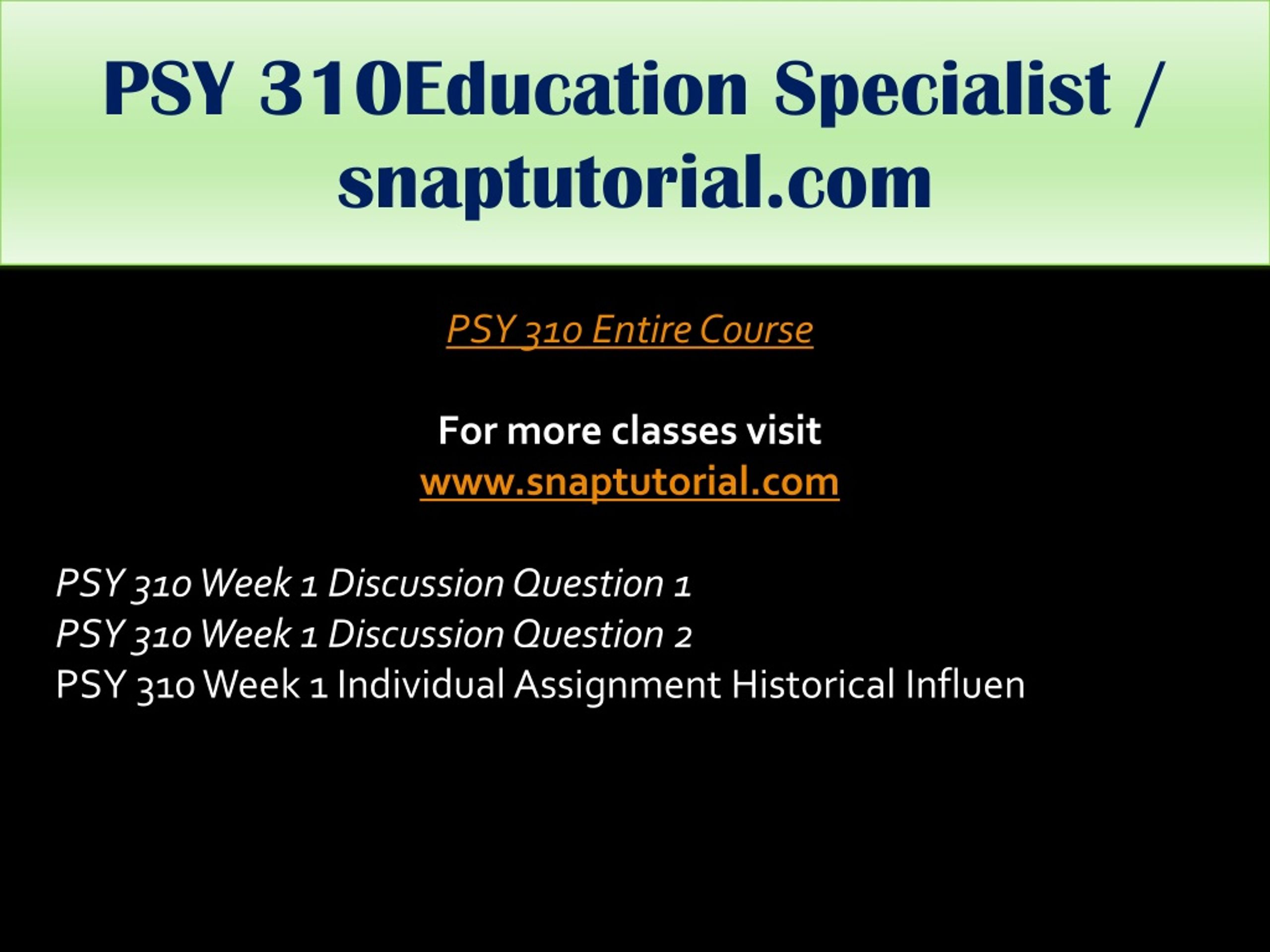 PSY 310Education Specialist / snaptutorial.com

PSY 310 Entire Course

For more classes visit
www.snaptutorial.com

PSY 310 Week 1 Discussion Question 1
PSY 310 Week 1 Discussion Question 2
PSY 310 Week 1 Individual Assignment Historical Influen